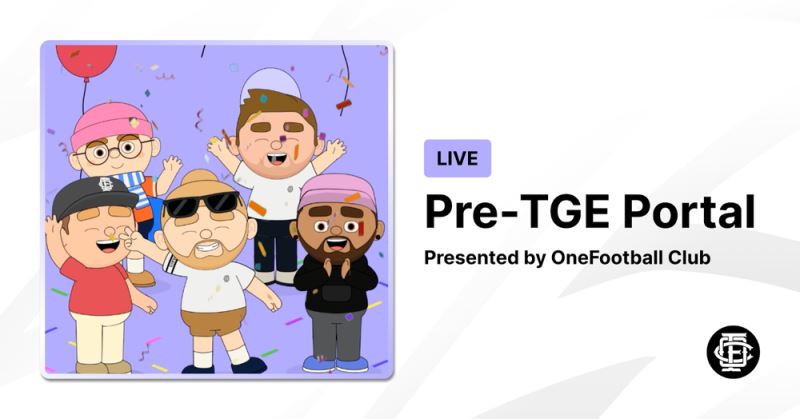 LIVE

Pre-TGE Portal

Presented by OneFootball Club